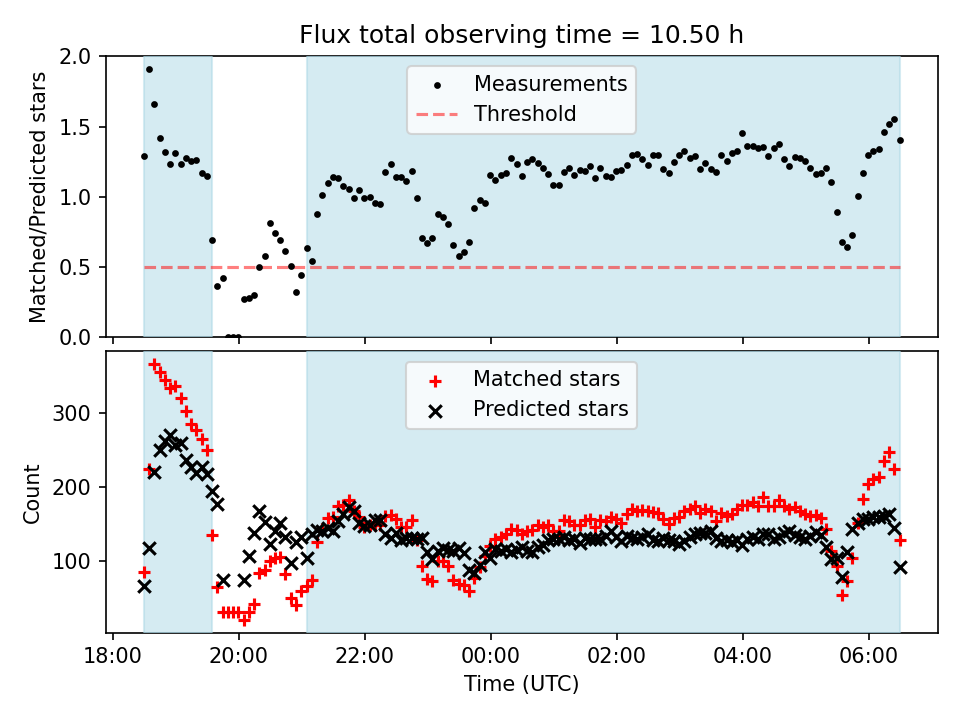 Flux total observing time = 10.50 h

Matched/Predicted stars

2.0
1.5
1.0
0.5
0.0

Measurements
Threshold

Count

300
200
100

Matched stars
Predicted stars

18:00
20:00
22:00
00:00
02:00
04:00
06:00

Time (UTC)